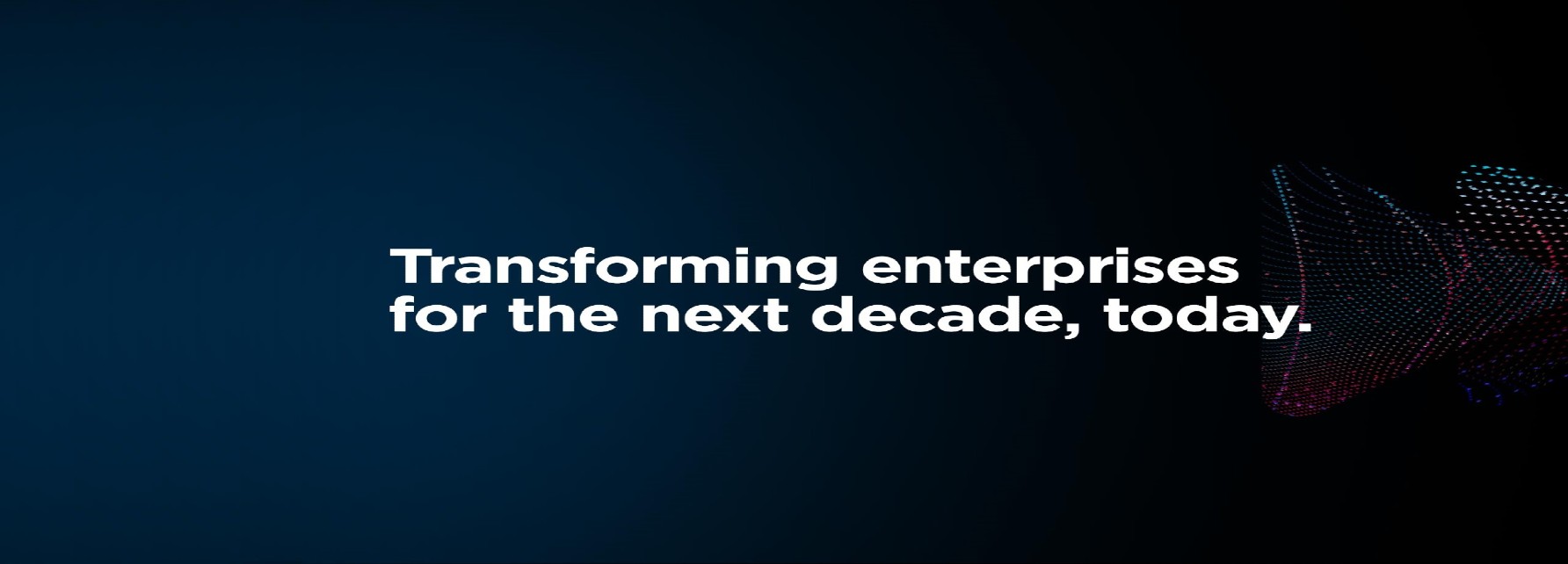 Transforming enterprises for the next decade, today.